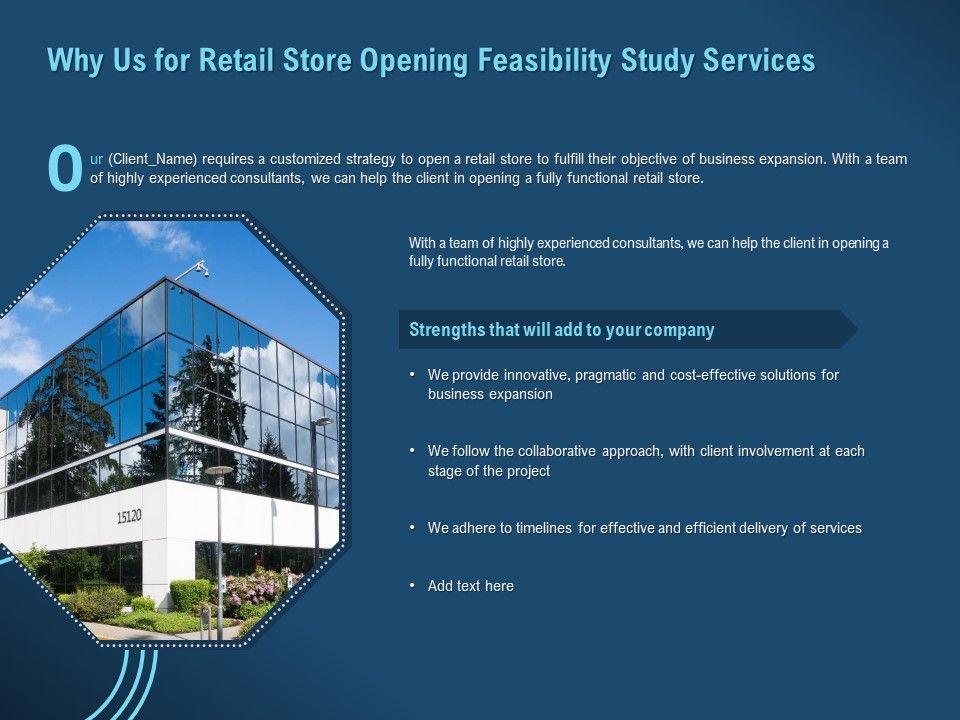 Why Us for Retail Store Opening Feasibility Study Services

Our (Client_Name) requires a customized strategy to open a retail store to fulfill their objective of business expansion. With a team of highly experienced consultants, we can help the client in opening a fully functional retail store.

15120

With a team of highly experienced consultants, we can help the client in opening a fully functional retail store.

Strengths that will add to your company

• We provide innovative, pragmatic and cost-effective solutions for business expansion

• We follow the collaborative approach, with client involvement at each stage of the project

• We adhere to timelines for effective and efficient delivery of services

• Add text here